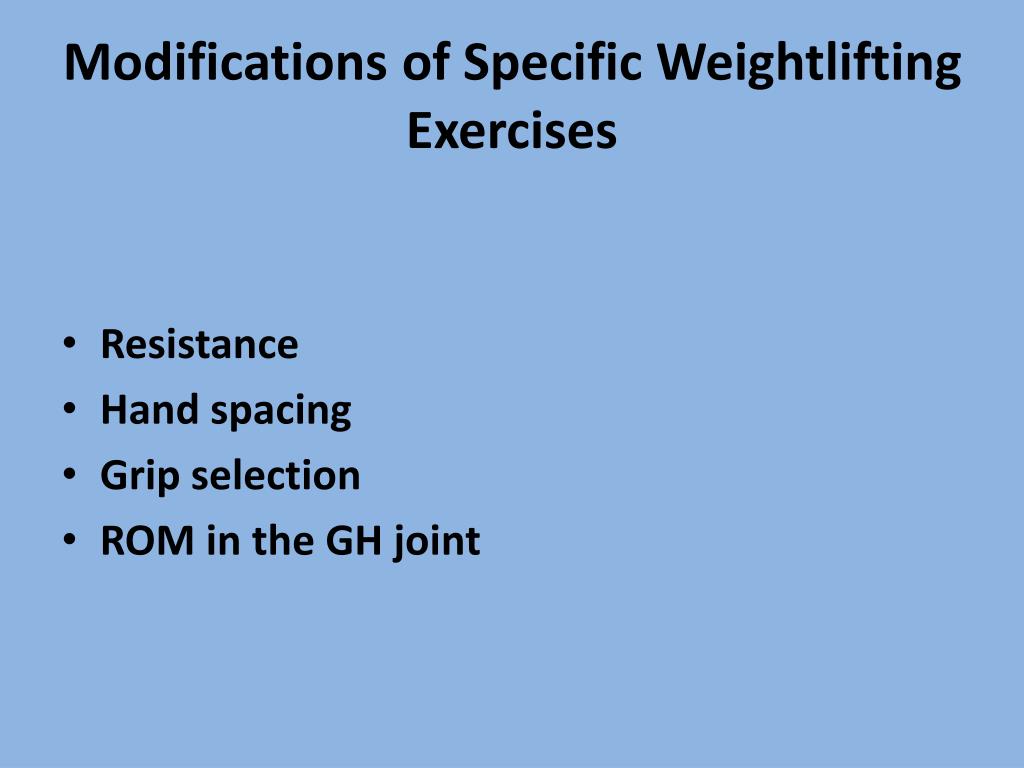 Modifications of Specific Weightlifting Exercises

• Resistance
• Hand spacing
• Grip selection
• ROM in the GH joint